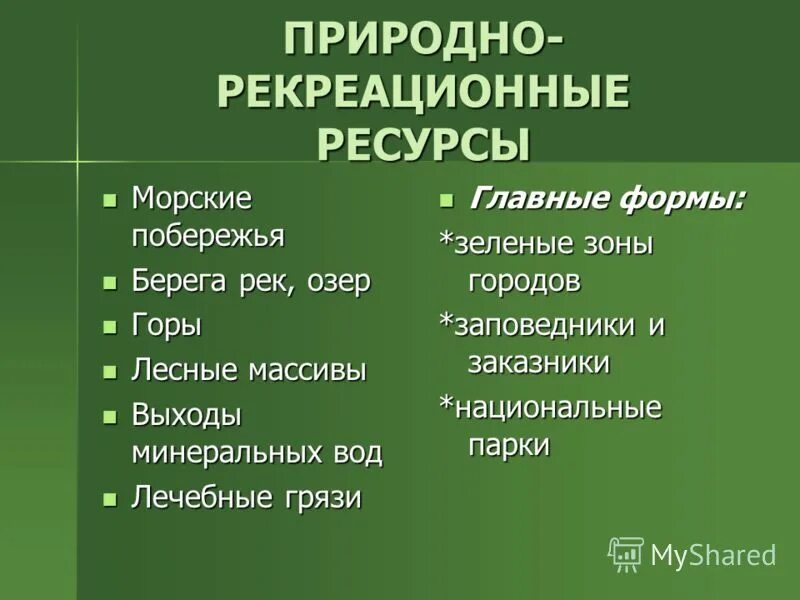 ПРИРОДНО-РЕКРЕАЦИОННЫЕ РЕСУРСЫ

- Морские побережья
- Берега рек, озер
- Горы
- Лесные массивы
- Выходы минеральных вод
- Лечебные грязи

- Главные формы:

*зеленые зоны городов

*заповедники и заказники

*национальные парки

MyShared